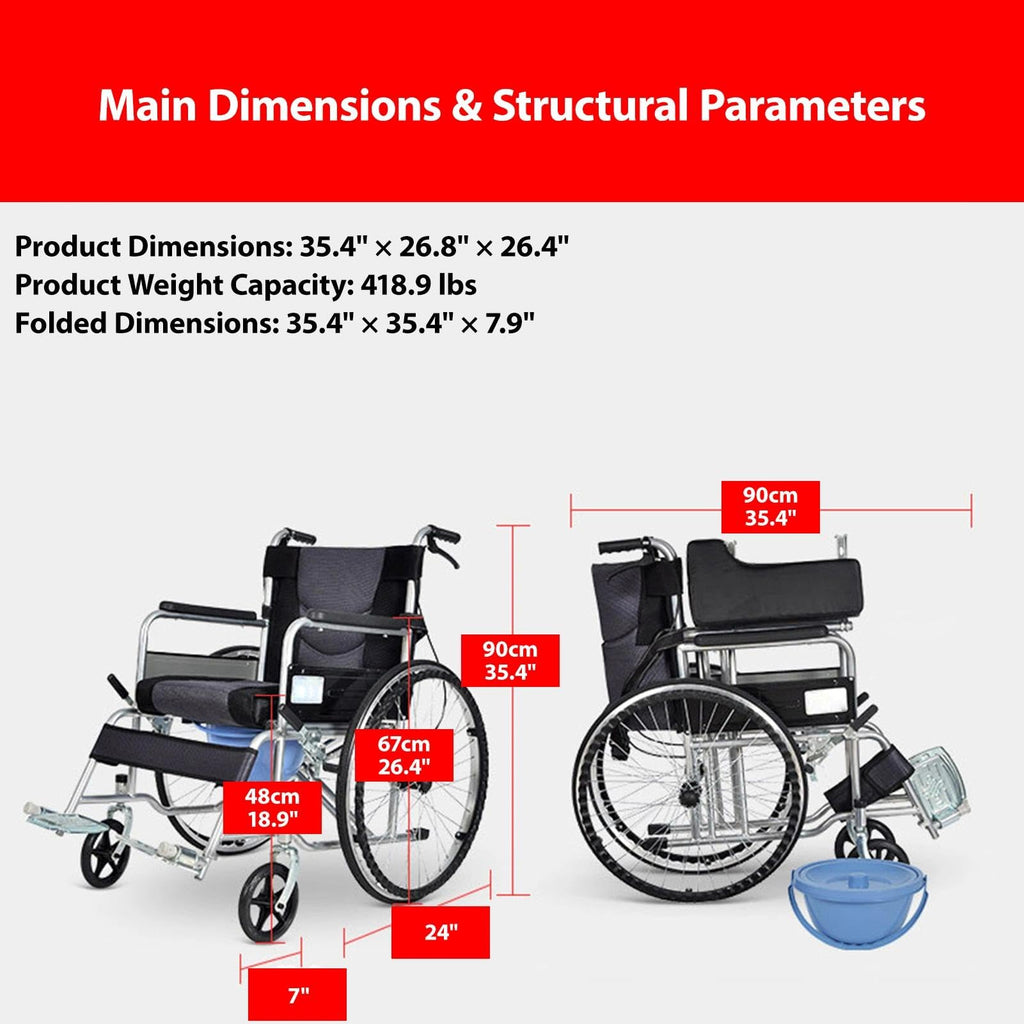 Main Dimensions & Structural Parameters

Product Dimensions: 35.4" × 26.8" × 26.4"
Product Weight Capacity: 418.9 lbs
Folded Dimensions: 35.4" × 35.4" × 7.9"

90cm
35.4"

67cm
26.4"

48cm
18.9"

24"

7"

90cm
35.4"